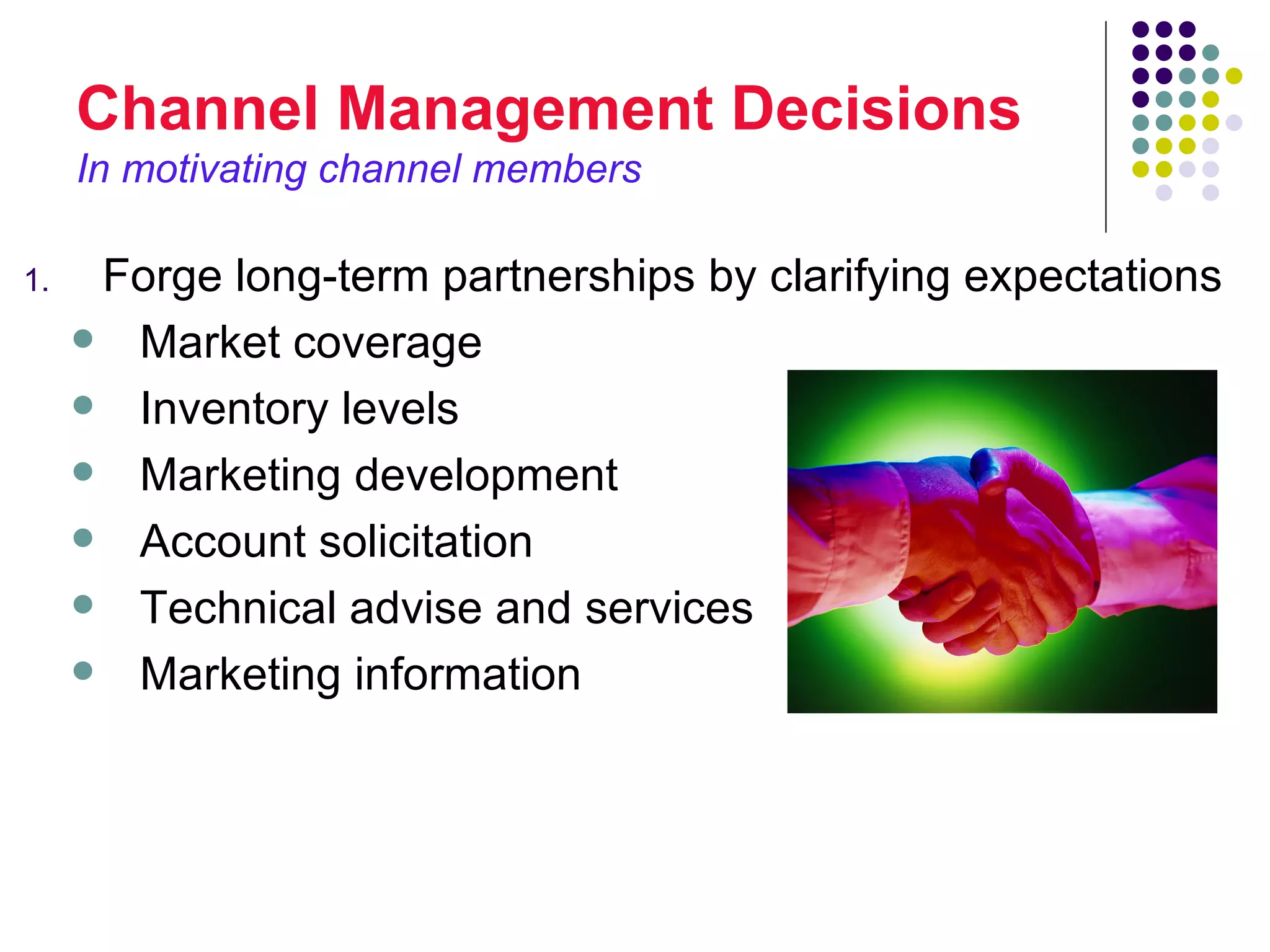 Channel Management Decisions
In motivating channel members

1. Forge long-term partnerships by clarifying expectations
- Market coverage
- Inventory levels
- Marketing development
- Account solicitation
- Technical advise and services
- Marketing information